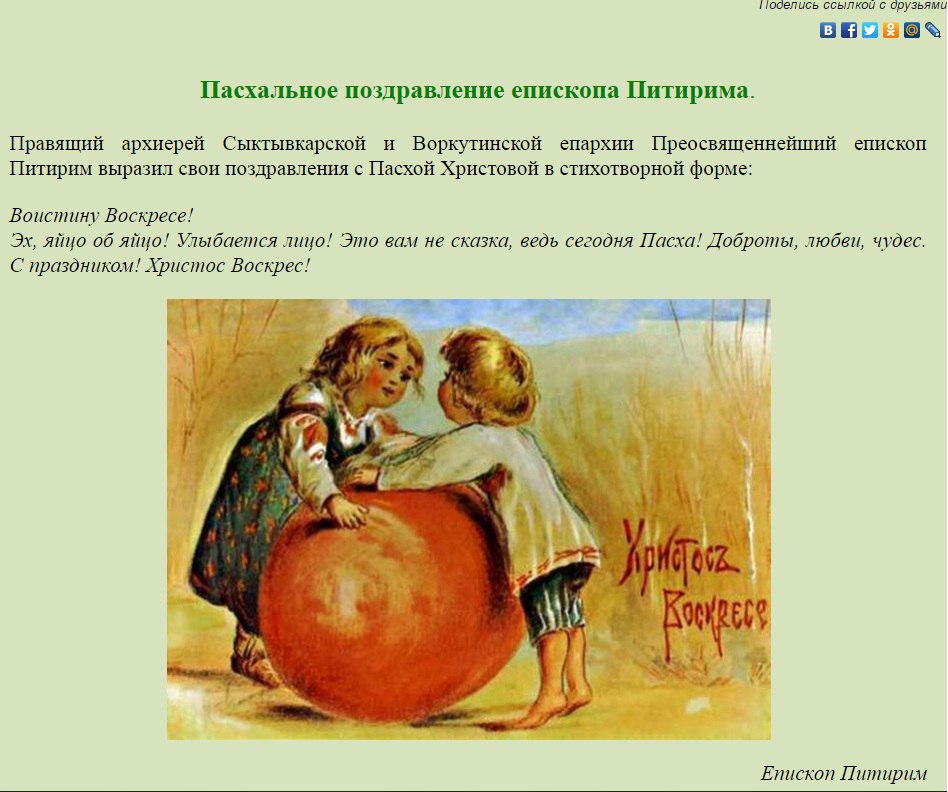 Поделись ссылкой с друзьями

Пасхальное поздравление епископа Питирима.

Правящий архиерей Сыктывкарской и Воркутинской епархии Преосвященнейший епископ Питирим выразил свои поздравления с Пасхой Христовой в стихотворной форме:

Воистину Воскресе!
Эх, яйцо об яйцо! Улыбается лицо! Это вам не сказка, ведь сегодня Пасха! Доброты, любви, чудес.
С праздником! Христос Воскрес!

Христосъ Воскресе

Епископ Питирим